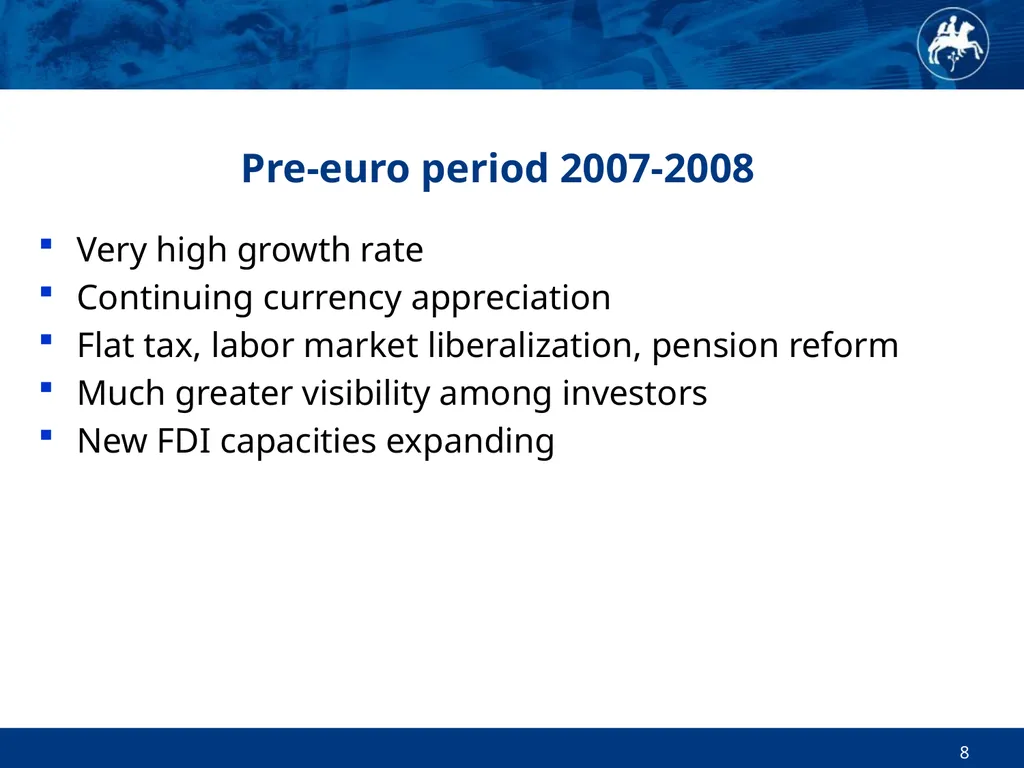 Pre-euro period 2007-2008

- Very high growth rate
- Continuing currency appreciation
- Flat tax, labor market liberalization, pension reform
- Much greater visibility among investors
- New FDI capacities expanding

8